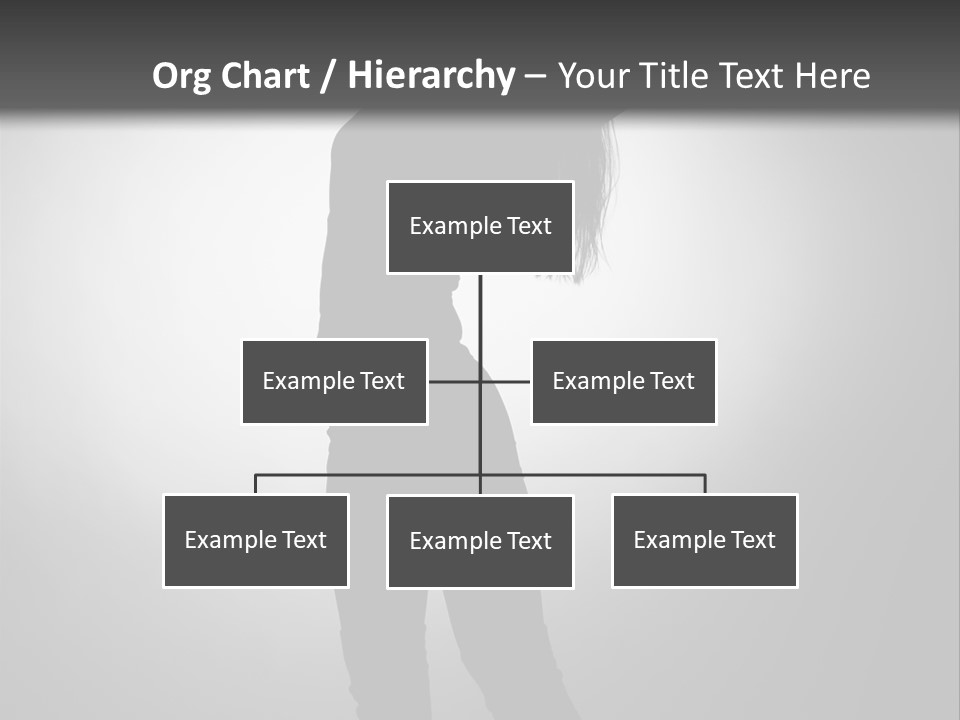 Org Chart / Hierarchy – Your Title Text Here

Example Text

Example Text

Example Text

Example Text

Example Text

Example Text